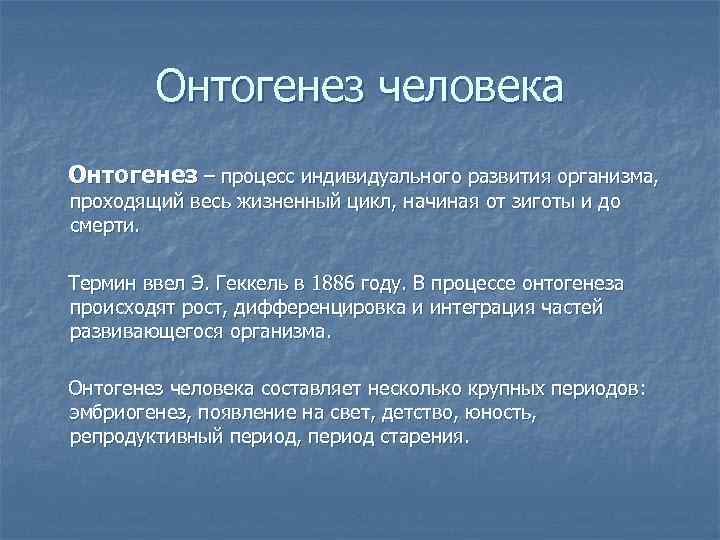 Онтогенез человека

Онтогенез – процесс индивидуального развития организма, проходящий весь жизненный цикл, начиная от зиготы и до смерти.

Термин ввел Э. Геккель в 1886 году. В процессе онтогенеза происходят рост, дифференцировка и интеграция частей развивающегося организма.

Онтогенез человека составляет несколько крупных периодов: эмбриогенез, появление на свет, детство, юность, репродуктивный период, период старения.